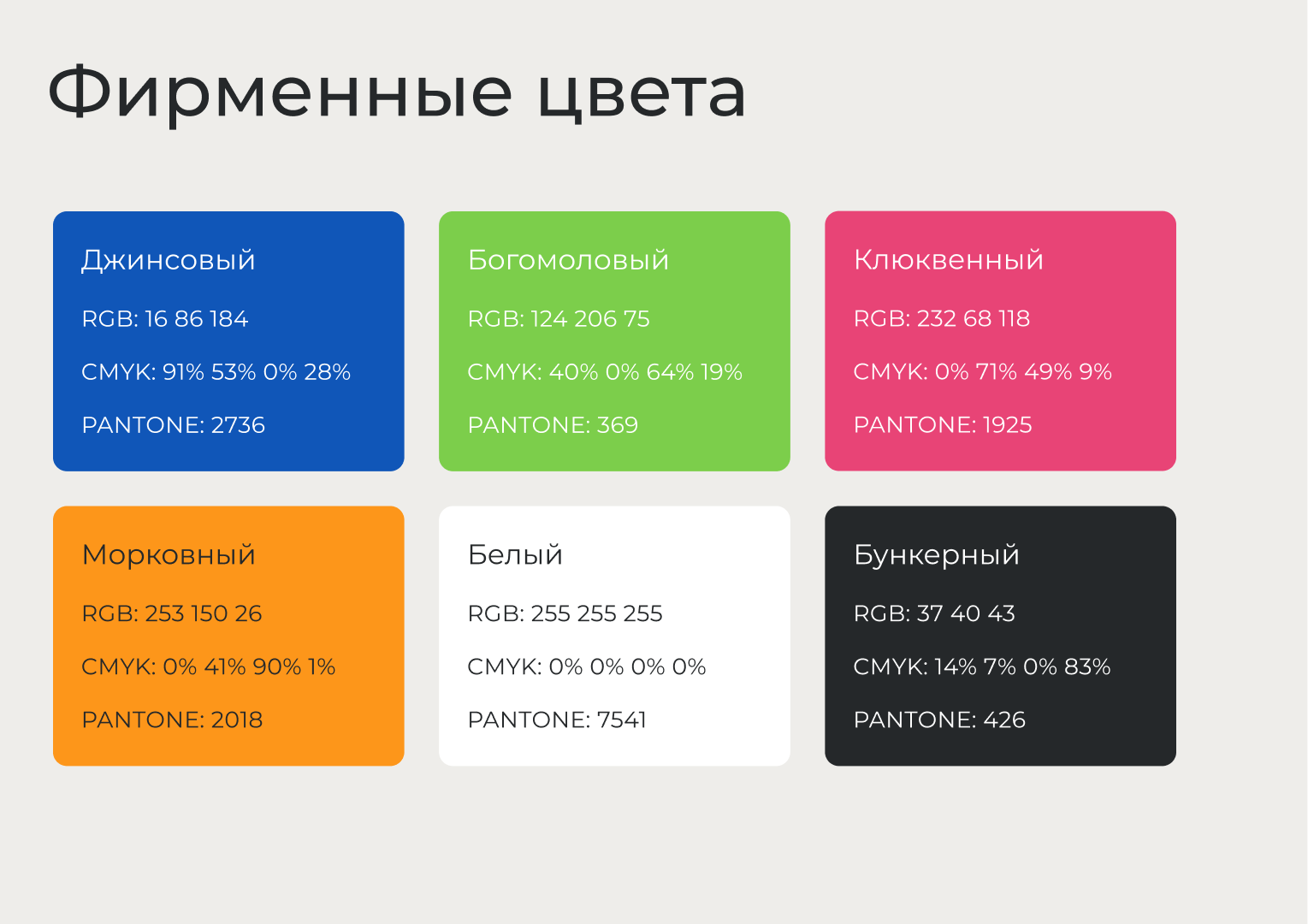 Фирменные цвета

Джинсовый

RGB: 16 86 184

CMYK: 91% 53% 0% 28%

PANTONE: 2736

Богомоловый

RGB: 124 206 75

CMYK: 40% 0% 64% 19%

PANTONE: 369

Клюквенный

RGB: 232 68 118

CMYK: 0% 71% 49% 9%

PANTONE: 1925

Морковный

RGB: 253 150 26

CMYK: 0% 41% 90% 1%

PANTONE: 2018

Белый

RGB: 255 255 255

CMYK: 0% 0% 0% 0%

PANTONE: 7541

Бункерный

RGB: 37 40 43

CMYK: 14% 7% 0% 83%

PANTONE: 426